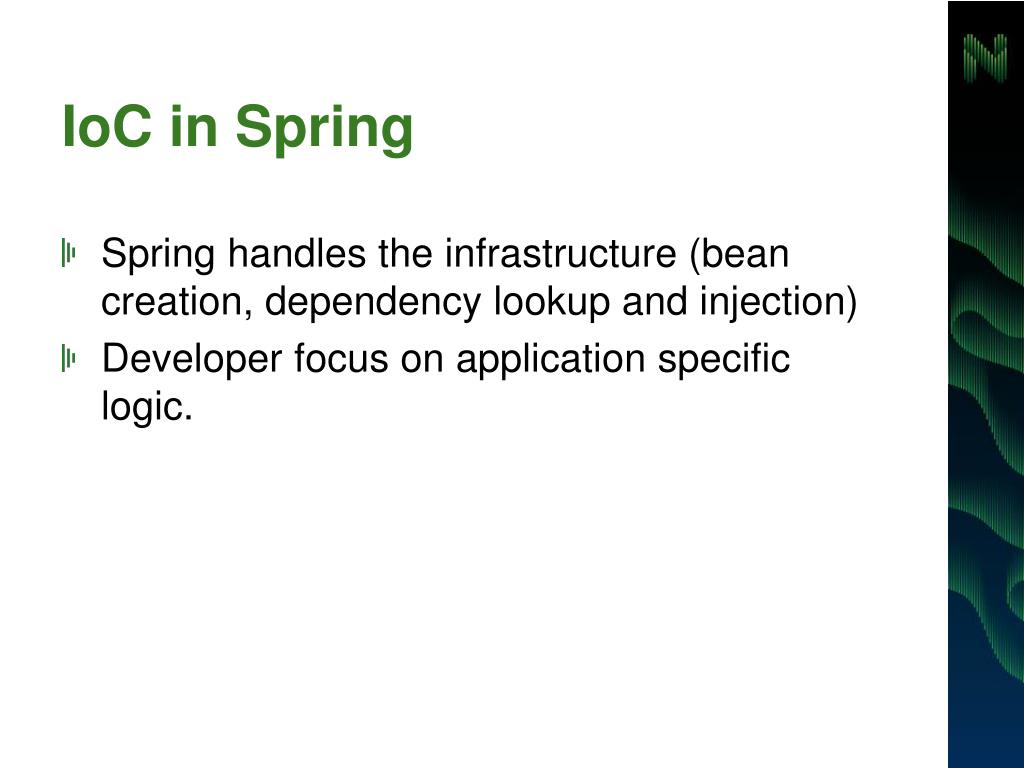 IoC in Spring

Spring handles the infrastructure (bean creation, dependency lookup and injection)

Developer focus on application specific logic.